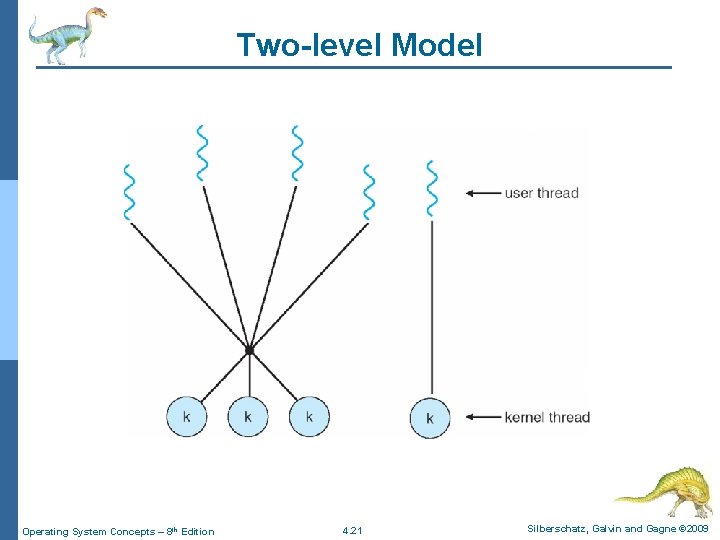 Two-level Model

user thread

k k k k

kernel thread

Operating System Concepts – 8th Edition

4.21

Silberschatz, Galvin and Gagne ©2009